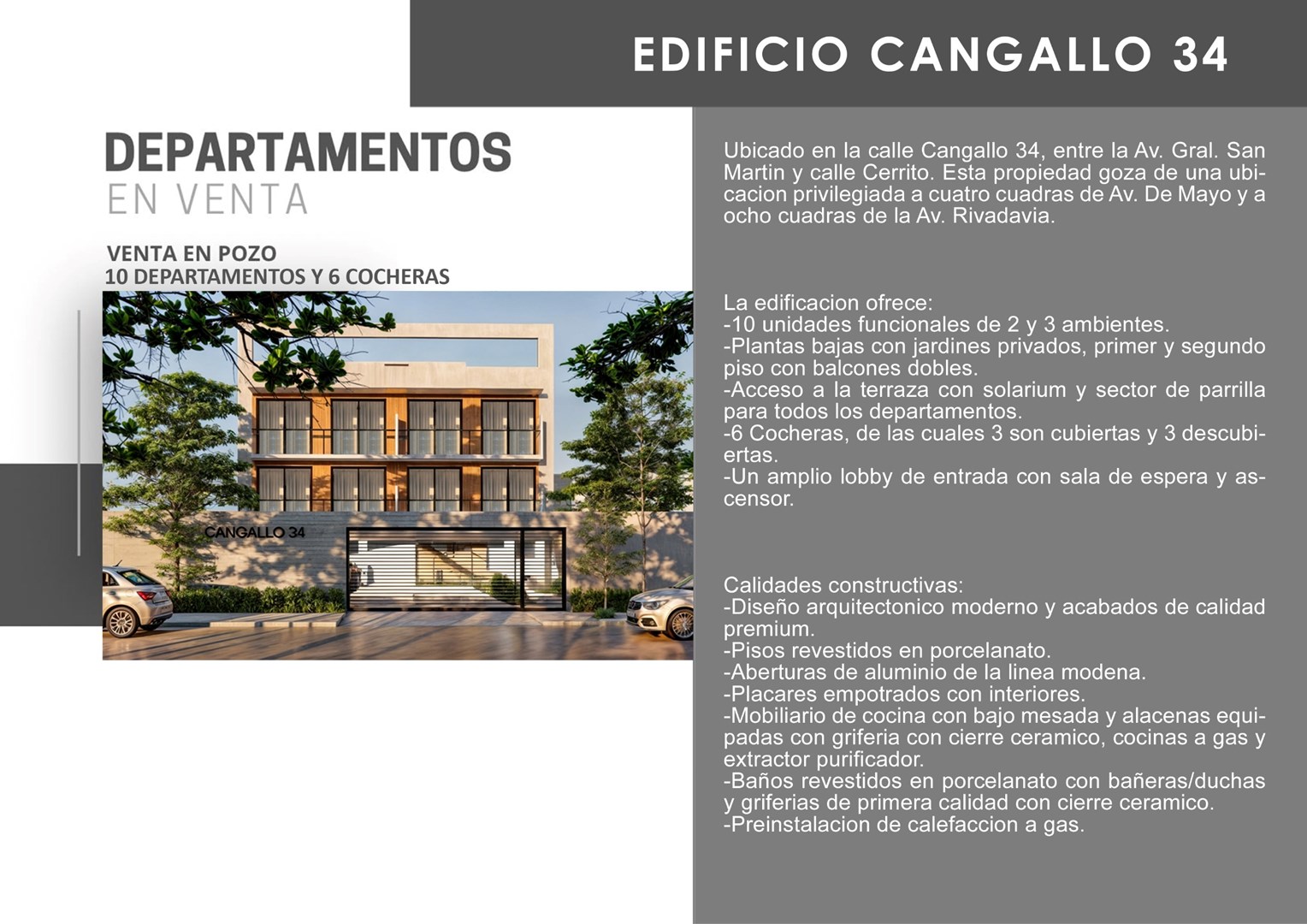 EDIFICIO CANGALLO 34

DEPARTAMENTOS
EN VENTA

VENTA EN POZO
10 DEPARTAMENTOS Y 6 COCHERAS

CANGALLO 34

Ubicado en la calle Cangallo 34, entre la Av. Gral. San Martin y calle Cerrito. Esta propiedad goza de una ubicacion privilegiada a cuatro cuadras de Av. De Mayo y a ocho cuadras de la Av. Rivadavia.

La edificacion ofrece:
-10 unidades funcionales de 2 y 3 ambientes.
-Plantas bajas con jardines privados, primer y segundo piso con balcones dobles.
-Acceso a la terraza con solarium y sector de parrilla para todos los departamentos.
-6 Cocheras, de las cuales 3 son cubiertas y 3 descubiertas.
-Un amplio lobby de entrada con sala de espera y ascensor.

Calidades constructivas:
-Diseño arquitectonico moderno y acabados de calidad premium.
-Pisos revestidos en porcelanato.
-Aberturas de aluminio de la linea modena.
-Placares empotrados con interiores.
-Mobiliario de cocina con bajo mesada y alacenas equipadas con griferia con cierre ceramico, cocinas a gas y extractor purificador.
-Baños revestidos en porcelanato con bañeras/duchas y griferias de primera calidad con cierre ceramico.
-Preinstalacion de calefaccion a gas.